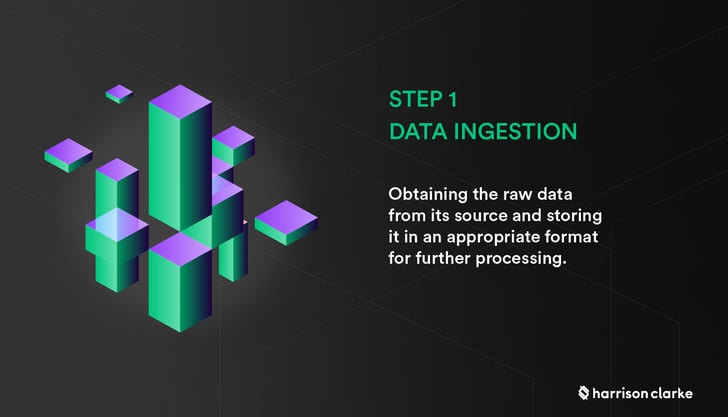 STEP 1
DATA INGESTION

Obtaining the raw data from its source and storing it in an appropriate format for further processing.

harrison clarke